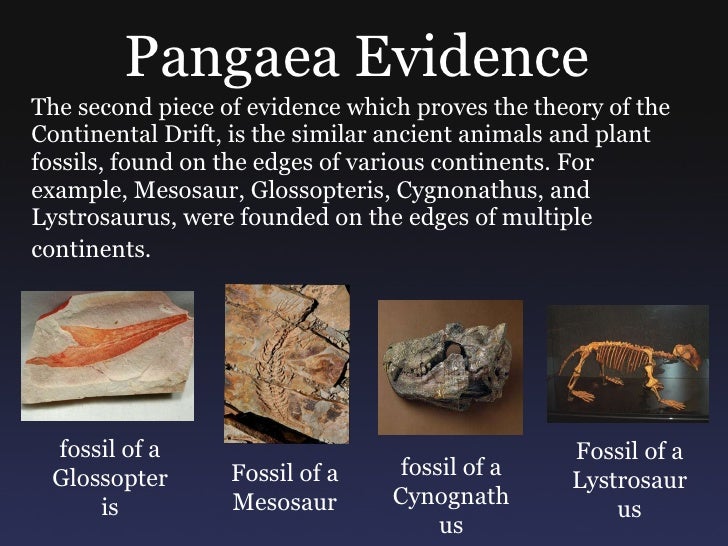 Pangaea Evidence

The second piece of evidence which proves the theory of the Continental Drift, is the similar ancient animals and plant fossils, found on the edges of various continents. For example, Mesosaur, Glossopteris, Cygnonathus, and Lystrosaurus, were founded on the edges of multiple continents.

fossil of a Glossopter is

Fossil of a Mesosaur

fossil of a Cynognath us

Fossil of a Lystrosaur us